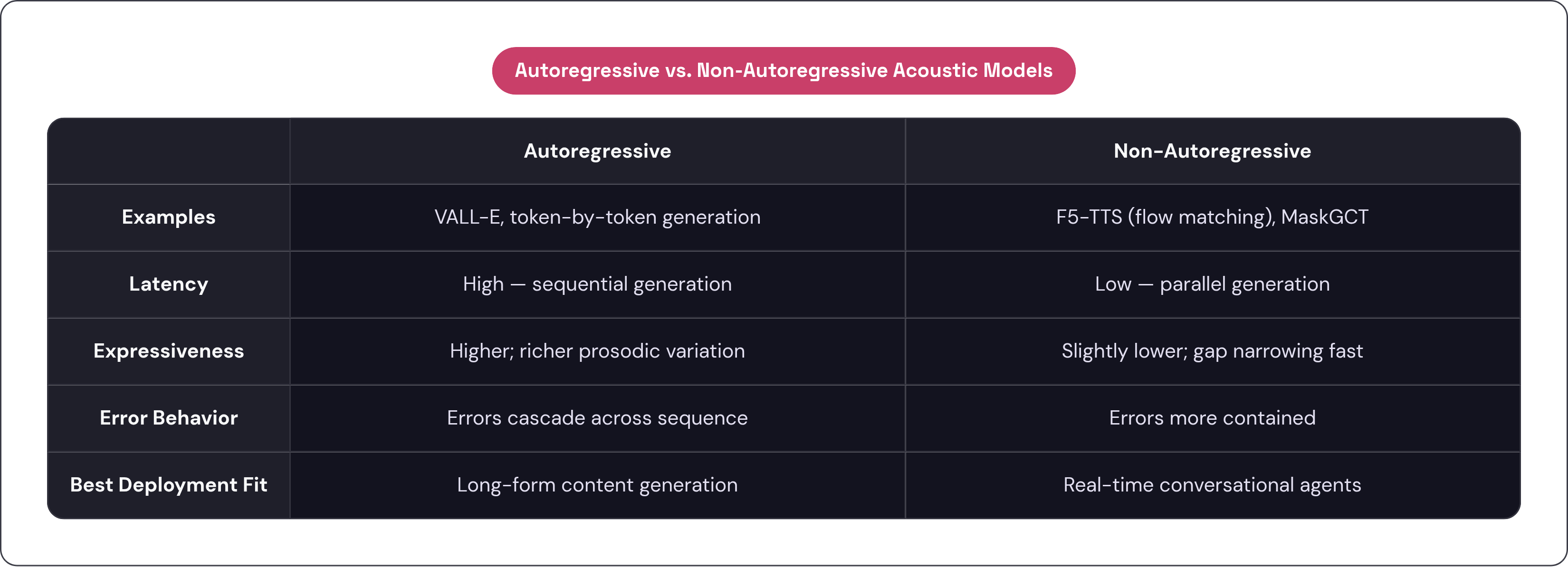 Autoregressive vs. Non-Autoregressive Acoustic Models

| | Autoregressive | Non-Autoregressive |
|---|---|---|
| Examples | VALL-E, token-by-token generation | F5-TTS (flow matching), MaskGCT |
| Latency | High — sequential generation | Low — parallel generation |
| Expressiveness | Higher; richer prosodic variation | Slightly lower; gap narrowing fast |
| Error Behavior | Errors cascade across sequence | Errors more contained |
| Best Deployment Fit | Long-form content generation | Real-time conversational agents |